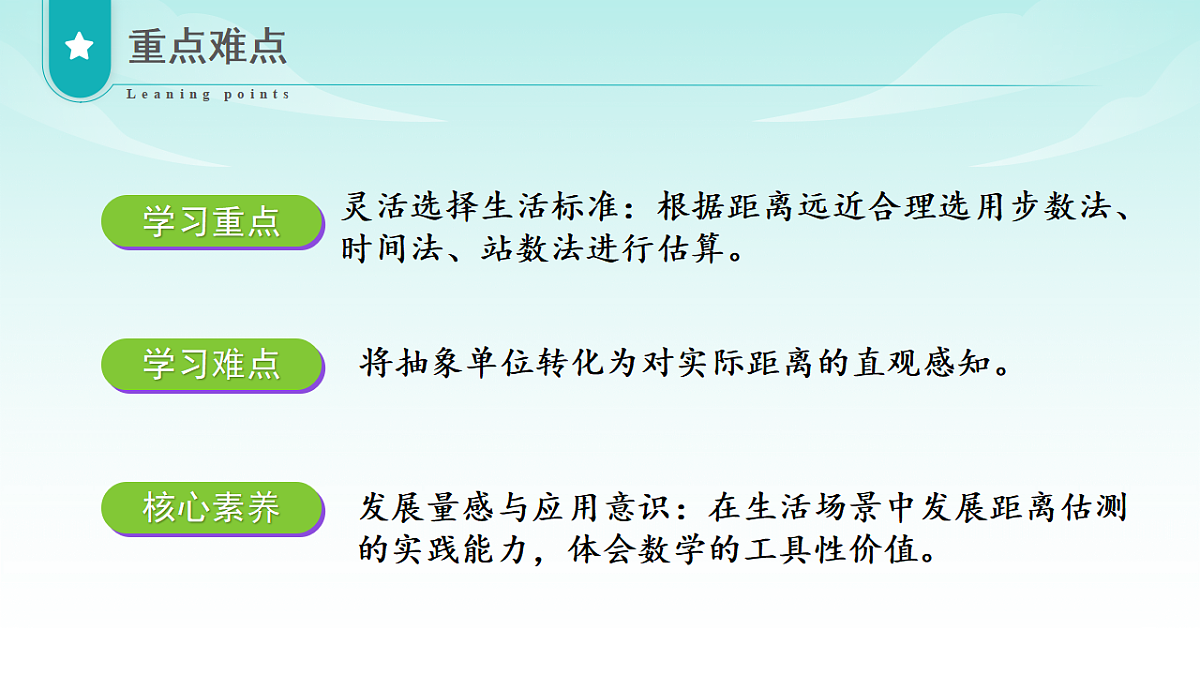 重点难点

Leaning points

学习重点

灵活选择生活标准：根据距离远近合理选用步数法、时间法、站数法进行估算。

学习难点

将抽象单位转化为对实际距离的直观感知。

核心素养

发展量感与应用意识：在生活场景中发展距离估测的实践能力，体会数学的工具性价值。